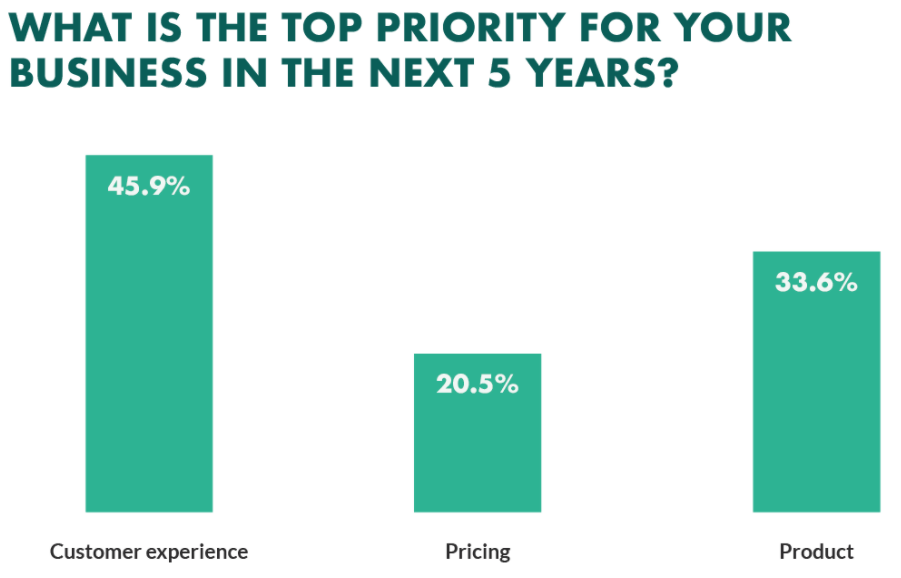 WHAT IS THE TOP PRIORITY FOR YOUR BUSINESS IN THE NEXT 5 YEARS?

45.9%

20.5%

33.6%

Customer experience

Pricing

Product